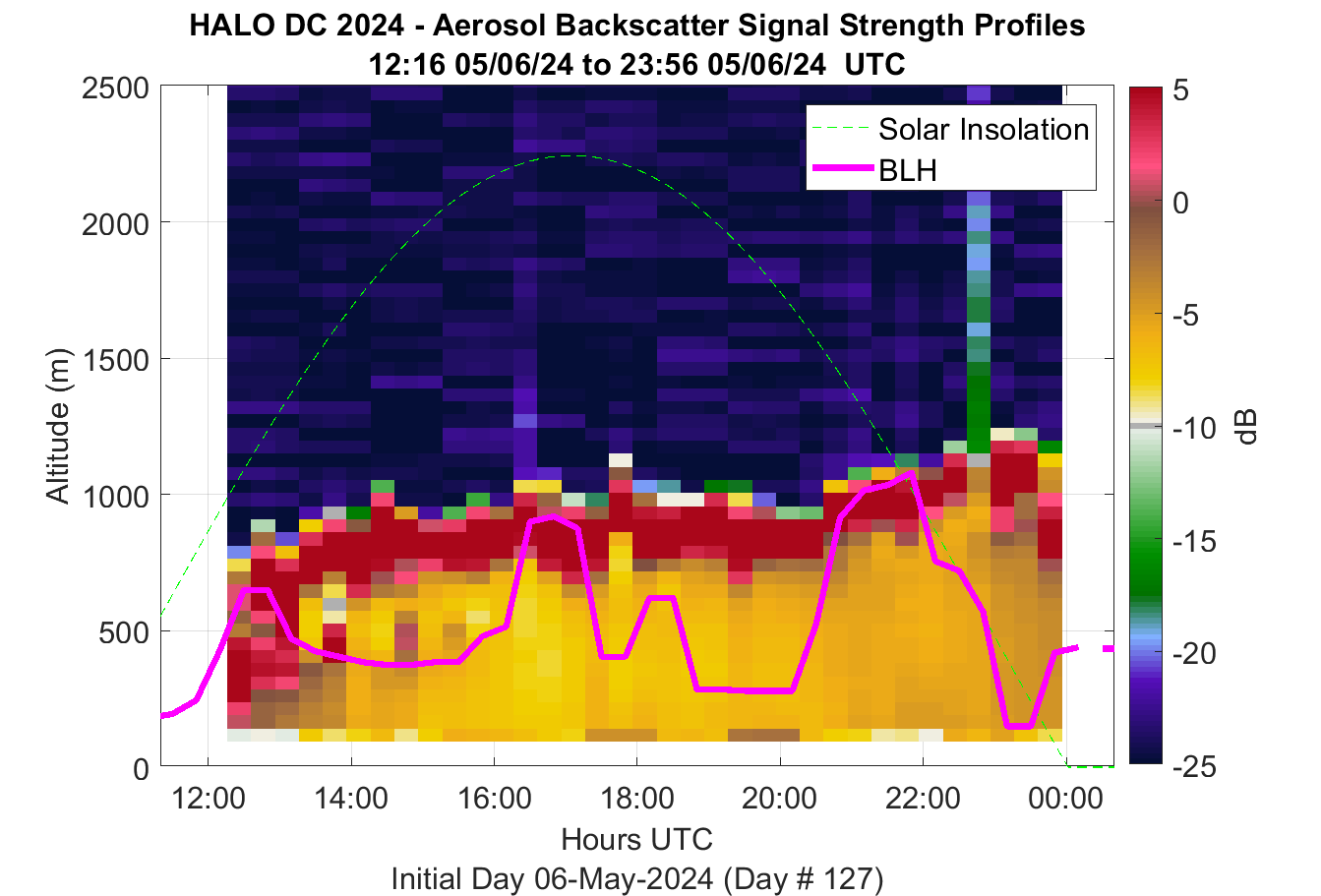 HALO DC 2024 - Aerosol Backscatter Signal Strength Profiles
12:16 05/06/24 to 23:56 05/06/24 UTC

Solar Insolation
BLH

Altitude (m)
2500
2000
1500
1000
500
0

12:00
14:00
16:00
18:00
20:00
22:00
00:00
Hours UTC
Initial Day 06-May-2024 (Day # 127)

5
0
-5
-10
-15
-20
-25
dB